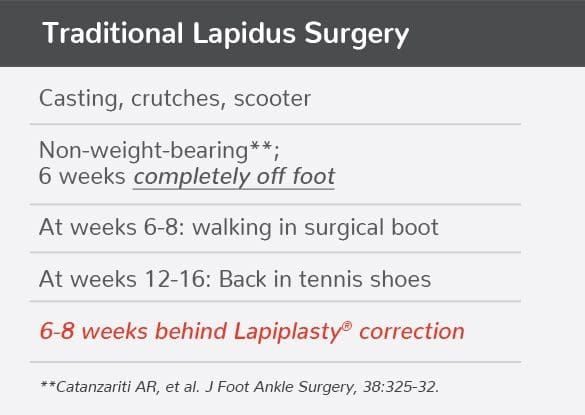 Traditional Lapidus Surgery

Casting, crutches, scooter

Non-weight-bearing**;
6 weeks completely off foot

At weeks 6-8: walking in surgical boot

At weeks 12-16: Back in tennis shoes

6-8 weeks behind Lapiplasty® correction

**Catanzariti AR, et al. J Foot Ankle Surgery, 38:325-32.